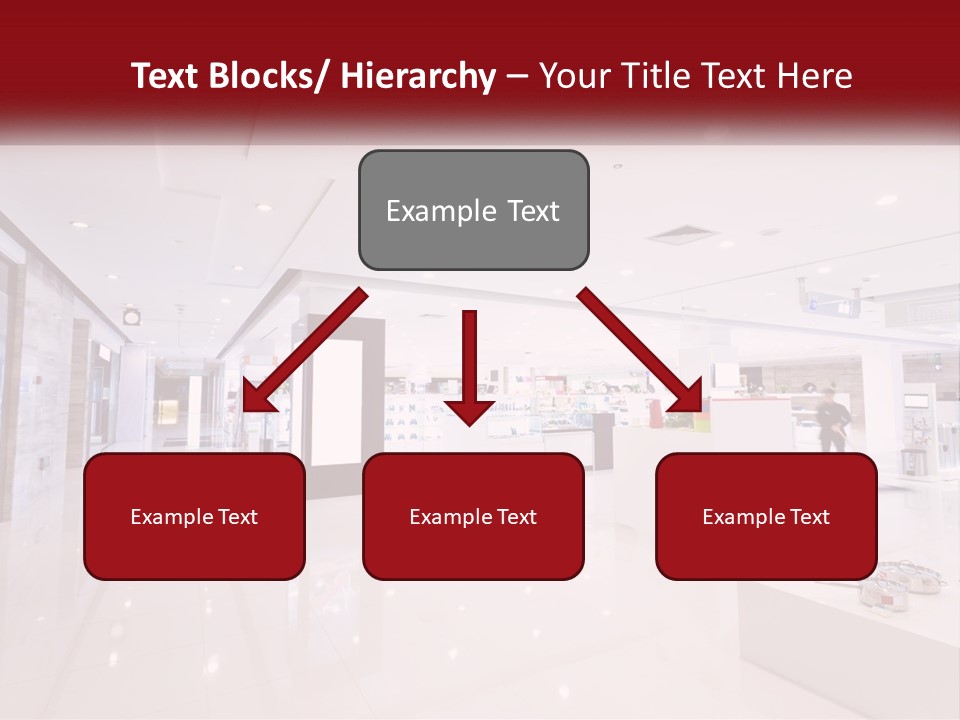 Text Blocks/ Hierarchy – Your Title Text Here

Example Text

Example Text

Example Text

Example Text